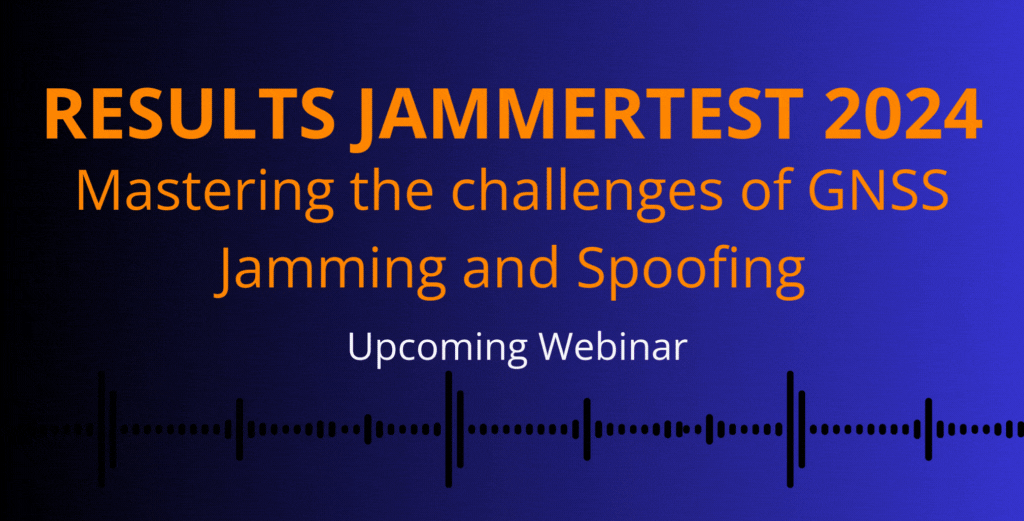 RESULTS JAMMERTEST 2024
Mastering the challenges of GNSS Jamming and Spoofing

Upcoming Webinar